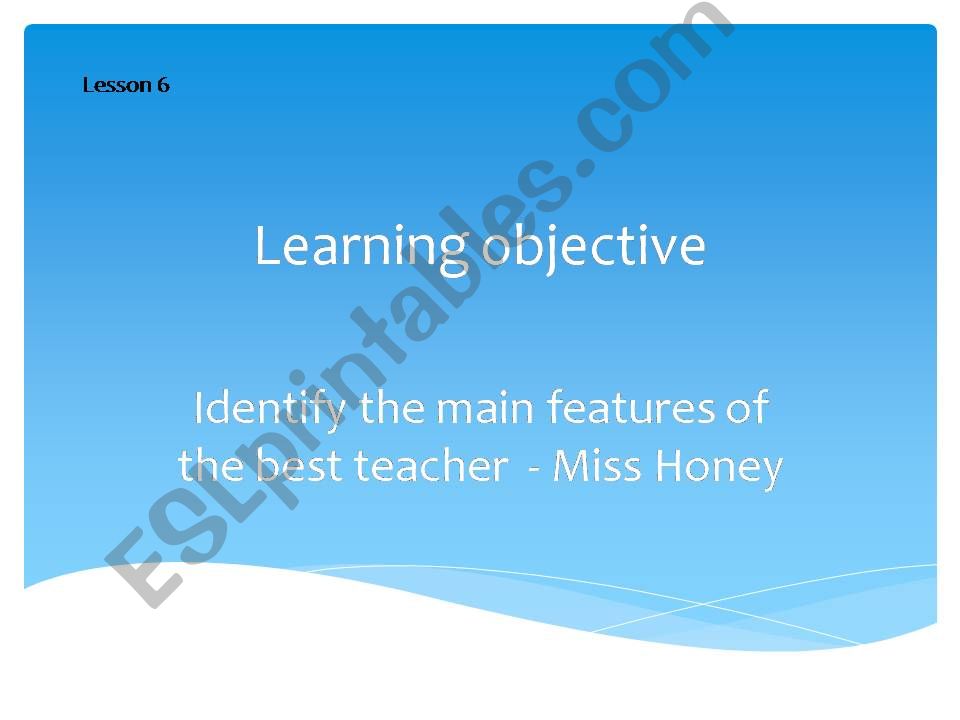 Lesson 6

Learning objective

Identify the main features of the best teacher - Miss Honey

ESLprintables.com